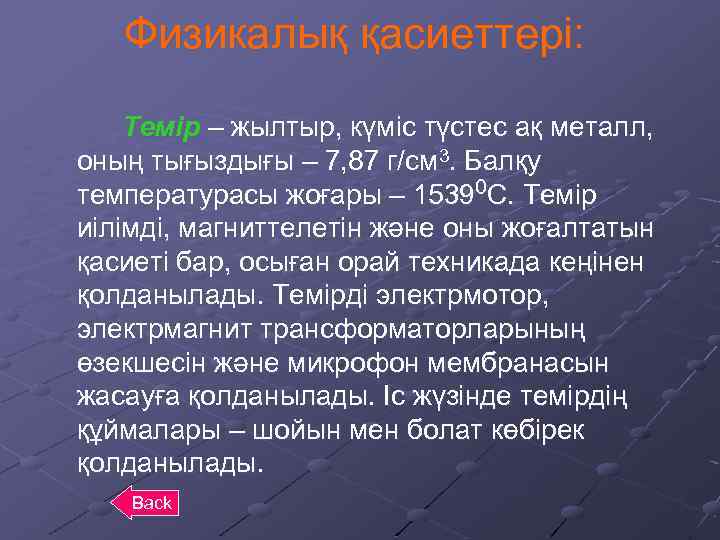 Физикалық қасиеттері:

Темір – жылтыр, күміс түстес ақ металл, оның тығыздығы – 7,87 г/см$^3$. Балқу температурасы жоғары – 1539$^0$С. Темір иілімді, магниттелетін және оны жоғалтатын қасиеті бар, осыған орай техникада кеңінен қолданылады. Темірді электрмотор, электрмагнит трансформаторларының өзекшесін және микрофон мембранасын жасауға қолданылады. Іс жүзінде темірдің құймалары – шойын мен болат көбірек қолданылады.

Back